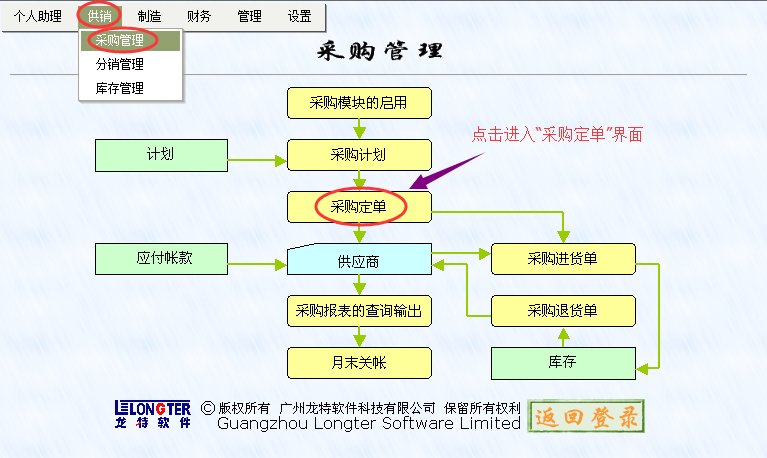 个人助理 供销 制造 财务 管理 设置

采购管理
分销管理
库存管理

采购管理

采购模块的启用

点击进入"采购定单"界面

计划

采购计划

采购定单

应付帐款

供应商

采购进货单

采购报表的查询输出

采购退货单

月末关帐

库存

LONGTER 龙特软件

© 版权所有 广州龙特软件科技有限公司 保留所有权利
Guangzhou Longter Software Limited

返回登录